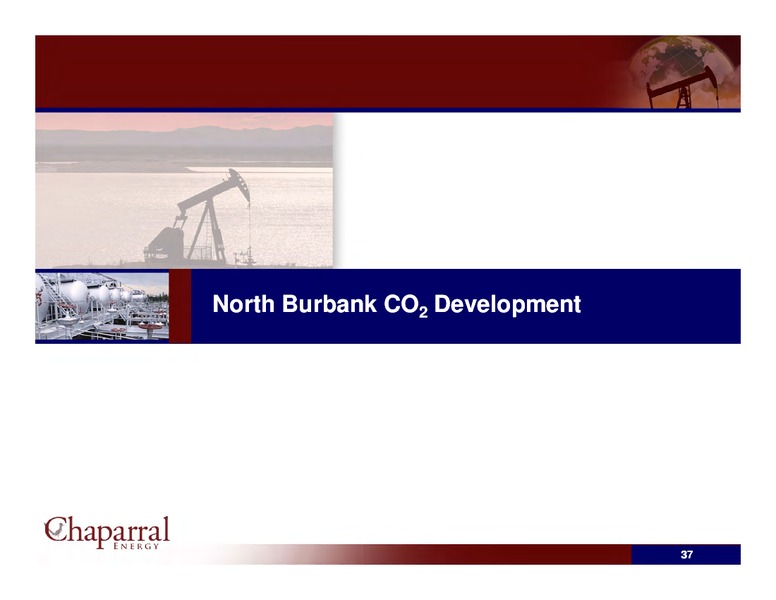 North Burbank $CO_2$ Development

Chaparral
ENERGY

37